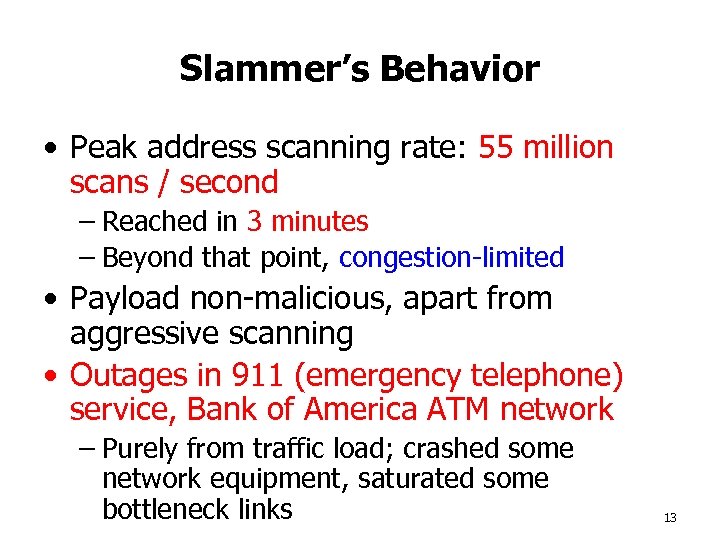 Slammer's Behavior

• Peak address scanning rate: 55 million scans / second
– Reached in 3 minutes
– Beyond that point, congestion-limited

• Payload non-malicious, apart from aggressive scanning

• Outages in 911 (emergency telephone) service, Bank of America ATM network
– Purely from traffic load; crashed some network equipment, saturated some bottleneck links

13